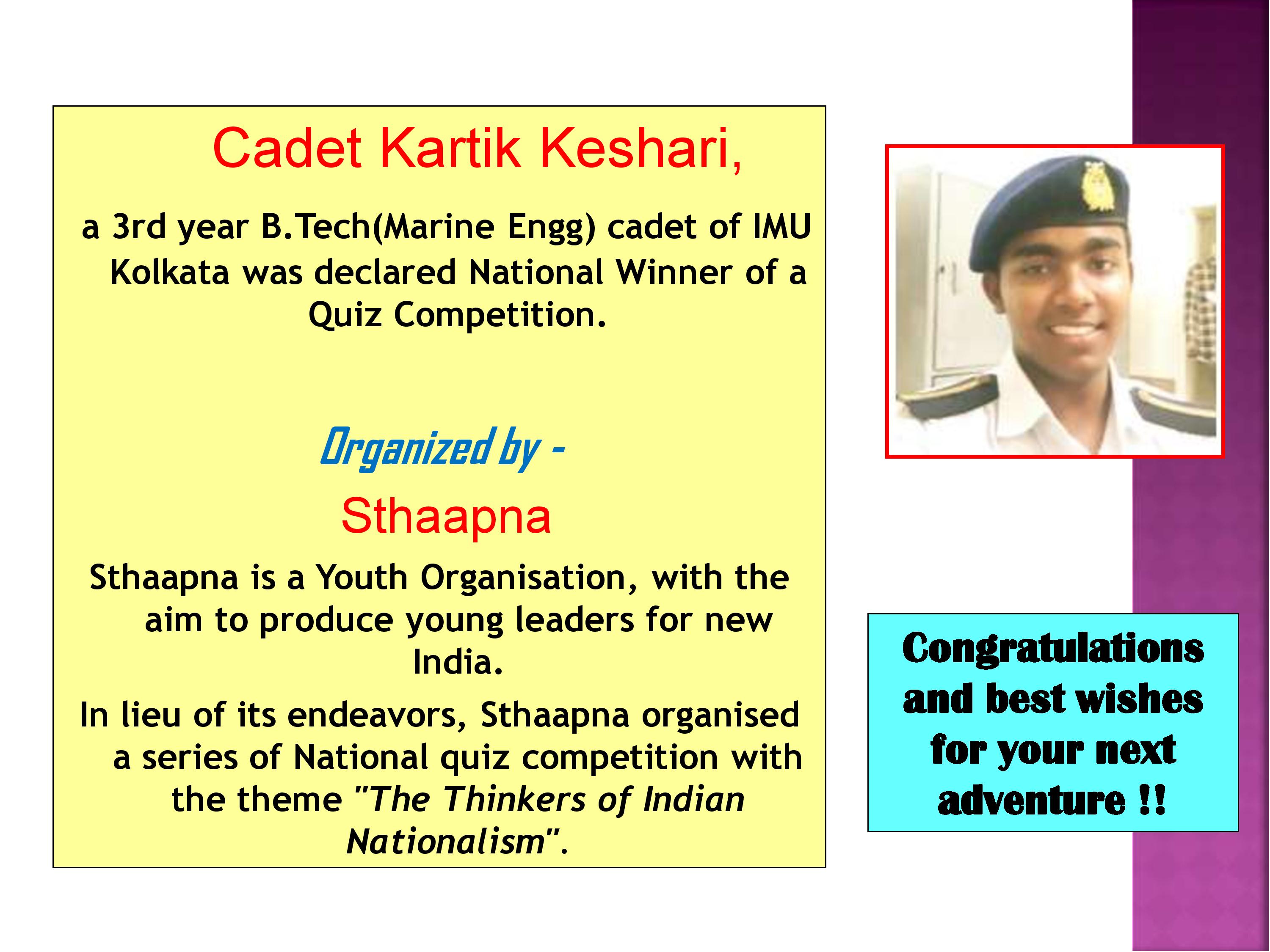 Cadet Kartik Keshari,

a 3rd year B.Tech(Marine Engg) cadet of IMU Kolkata was declared National Winner of a Quiz Competition.

Organized by -

Sthaapna

Sthaapna is a Youth Organisation, with the aim to produce young leaders for new India.

In lieu of its endeavors, Sthaapna organised a series of National quiz competition with the theme "The Thinkers of Indian Nationalism".

Congratulations and best wishes for your next adventure !!